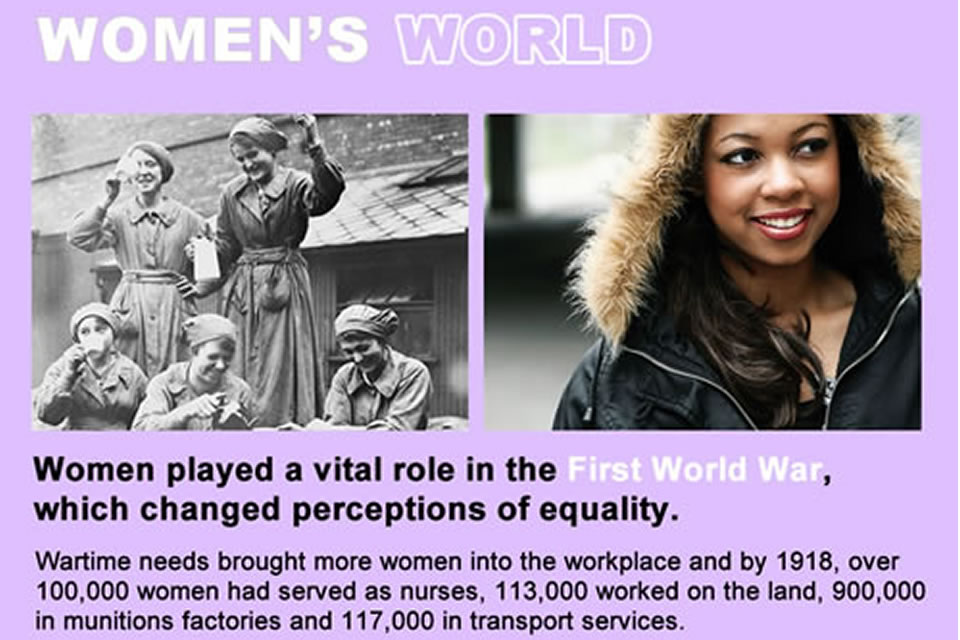 WOMEN'S WORLD

Women played a vital role in the First World War, which changed perceptions of equality.

Wartime needs brought more women into the workplace and by 1918, over 100,000 women had served as nurses, 113,000 worked on the land, 900,000 in munitions factories and 117,000 in transport services.